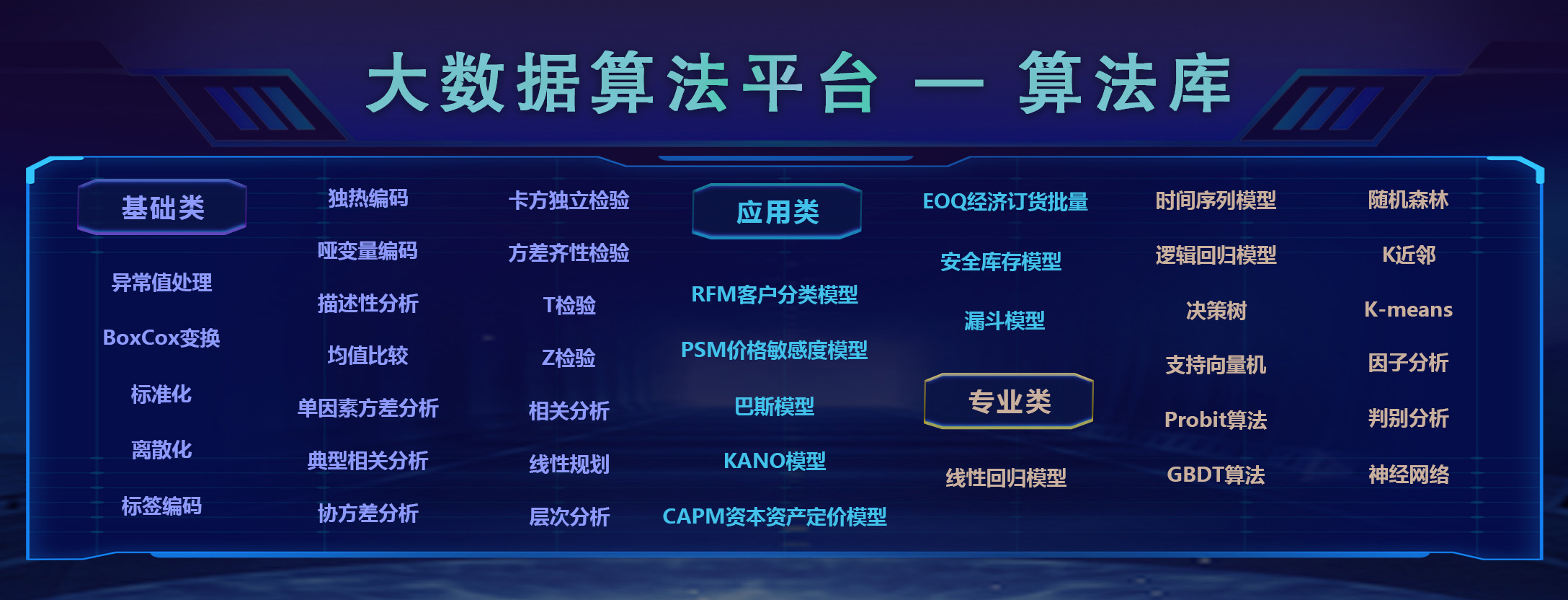 大数据算法平台 — 算法库

基础类

异常值处理

BoxCox变换

标准化

离散化

标签编码

独热编码

哑变量编码

描述性分析

均值比较

单因素方差分析

典型相关分析

协方差分析

卡方独立检验

方差齐性检验

T检验

Z检验

相关分析

线性规划

层次分析

应用类

RFM客户分类模型

PSM价格敏感度模型

巴斯模型

KANO模型

CAPM资本资产定价模型

EOQ经济订货批量

安全库存模型

漏斗模型

专业类

线性回归模型

时间序列模型

逻辑回归模型

决策树

支持向量机

Probit算法

GBDT算法

随机森林

K近邻

K-means

因子分析

判别分析

神经网络